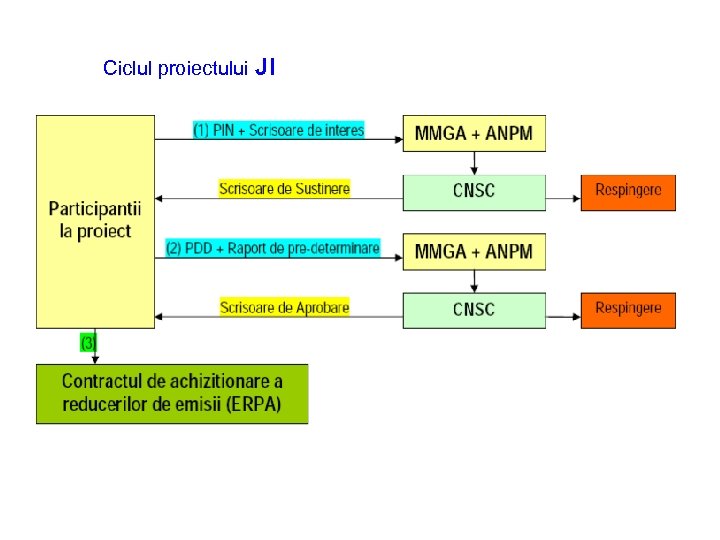 Ciclul proiectului JI

Participantii la proiect

(1) PIN + Scrisoare de interes

MMGA + ANPM

Scrisoare de Sustinere

CNSC

Respingere

(2) PDD + Raport de pre-determinare

MMGA + ANPM

Scrisoare de Aprobare

CNSC

Respingere

(3)

Contractul de achizitionare a reducerilor de emisii (ERPA)